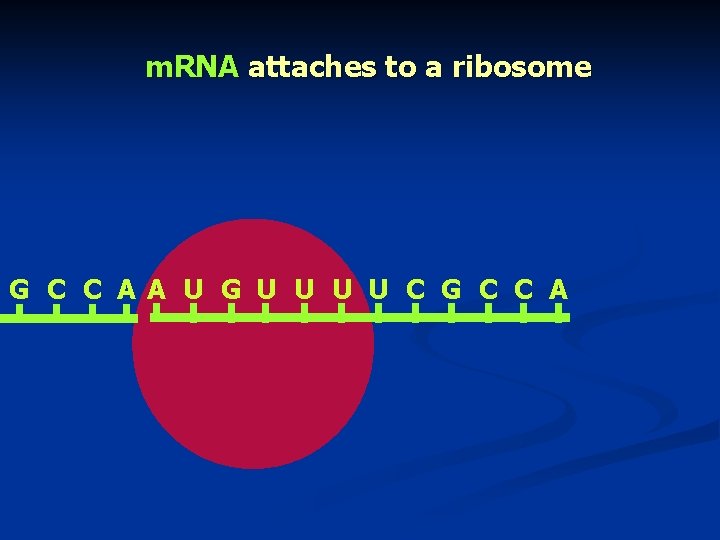 mRNA attaches to a ribosome

G C C A A U G U U U U C G C C A